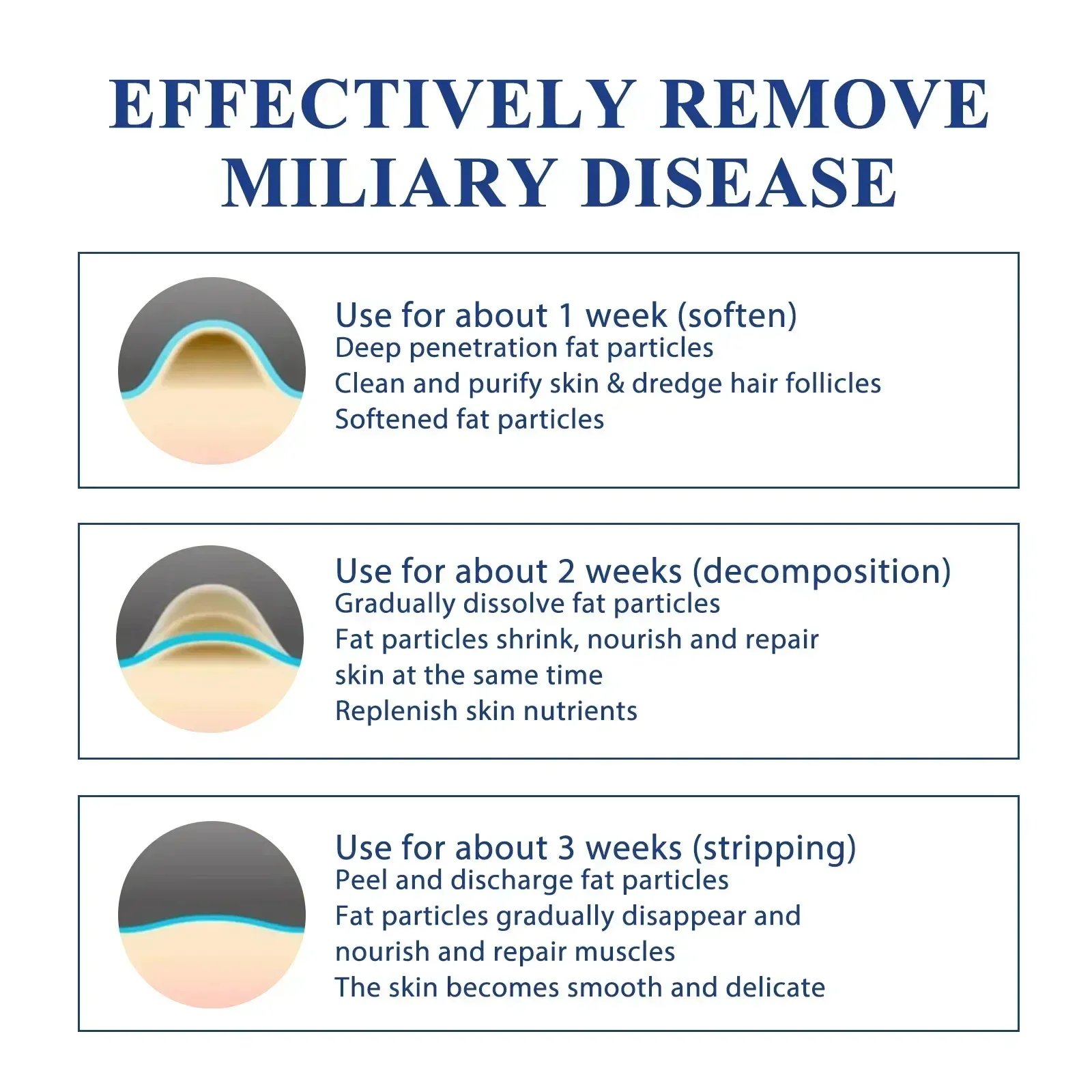 EFFECTIVELY REMOVE MILIARY DISEASE

Use for about 1 week (soften)
Deep penetration fat particles
Clean and purify skin & dredge hair follicles
Softened fat particles

Use for about 2 weeks (decomposition)
Gradually dissolve fat particles
Fat particles shrink, nourish and repair skin at the same time
Replenish skin nutrients

Use for about 3 weeks (stripping)
Peel and discharge fat particles
Fat particles gradually disappear and nourish and repair muscles
The skin becomes smooth and delicate